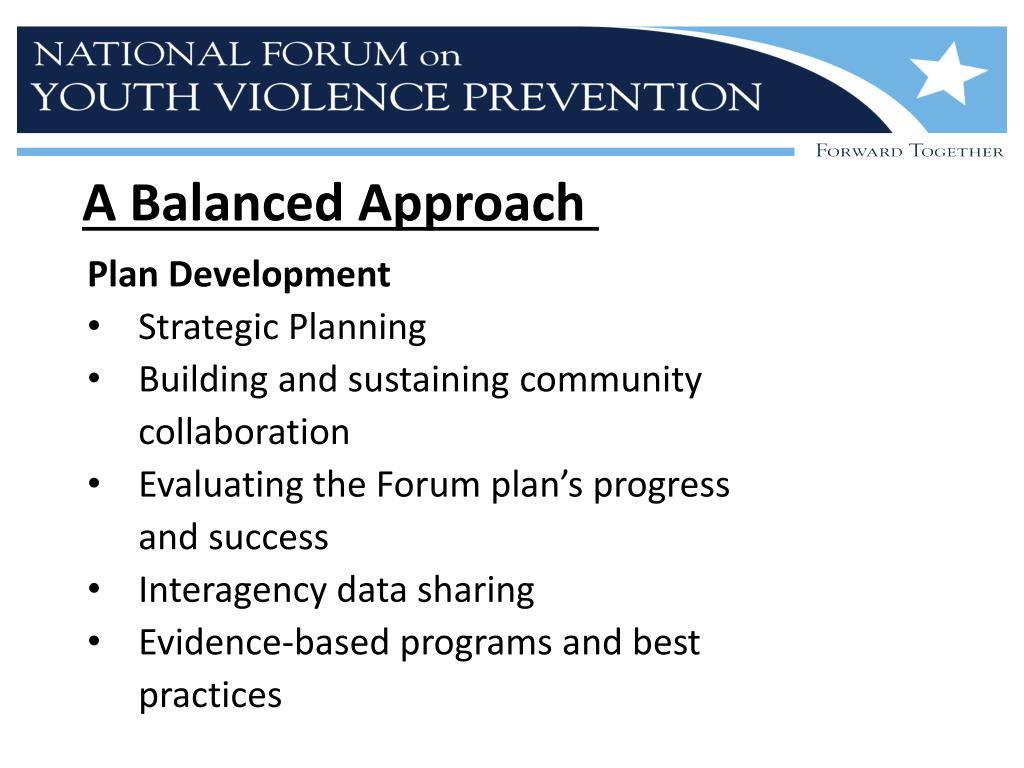 NATIONAL FORUM on
YOUTH VIOLENCE PREVENTION

FORWARD TOGETHER

A Balanced Approach

Plan Development
• Strategic Planning
• Building and sustaining community collaboration
• Evaluating the Forum plan's progress and success
• Interagency data sharing
• Evidence-based programs and best practices